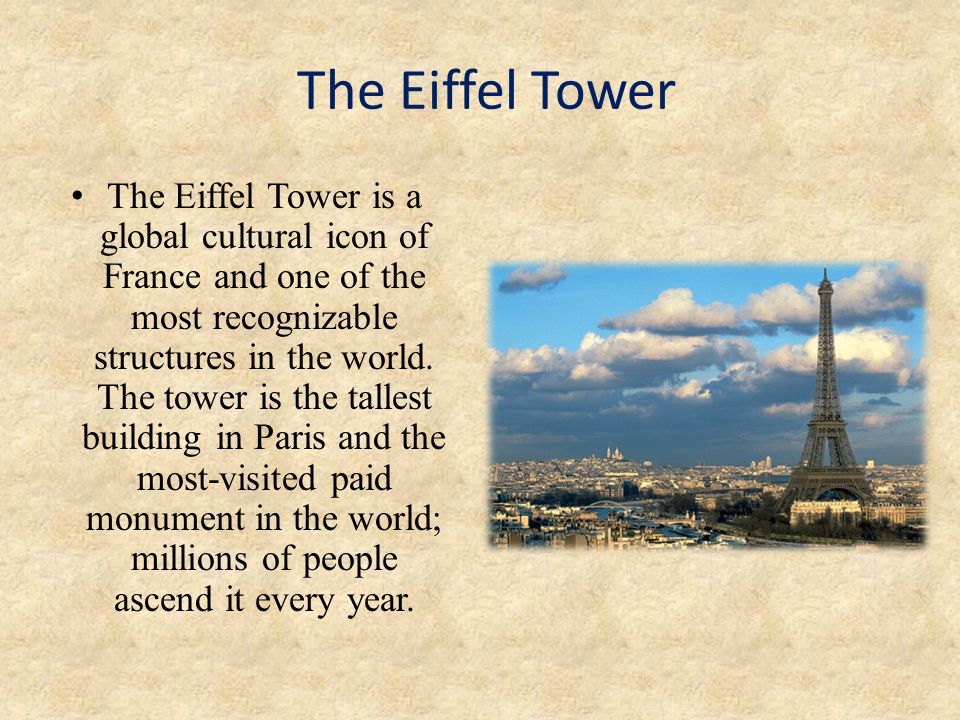 The Eiffel Tower

• The Eiffel Tower is a global cultural icon of France and one of the most recognizable structures in the world. The tower is the tallest building in Paris and the most-visited paid monument in the world; millions of people ascend it every year.